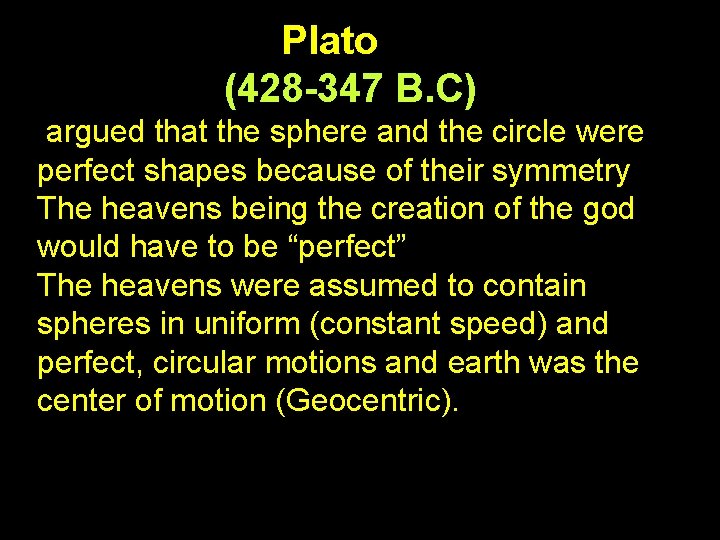 Plato
(428-347 B.C)

argued that the sphere and the circle were perfect shapes because of their symmetry
The heavens being the creation of the god would have to be “perfect”
The heavens were assumed to contain spheres in uniform (constant speed) and perfect, circular motions and earth was the center of motion (Geocentric).